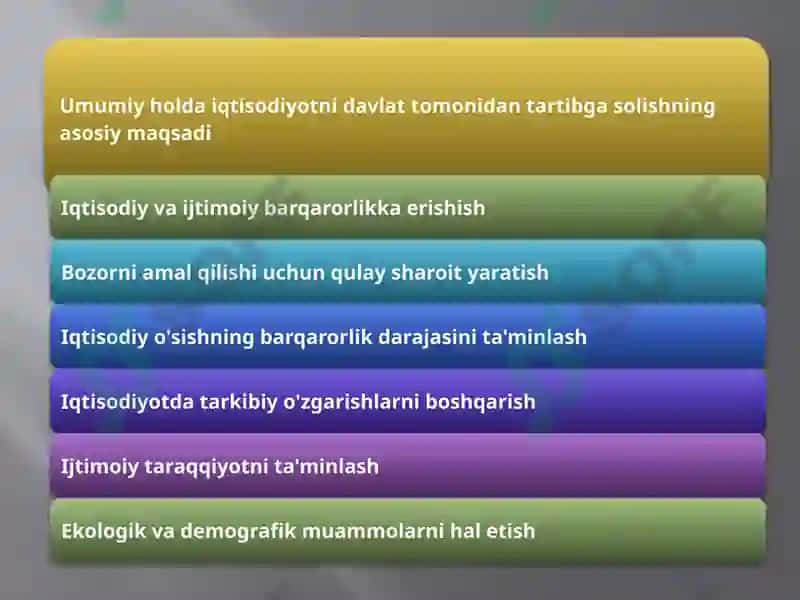 Umumiy holda iqtisodiyotni davlat tomonidan tartibga solishning asosiy maqsadi

Iqtisodiy va ijtimoiy barqarorlikka erishish

Bozorni amal qilishi uchun qulay sharoit yaratish

Iqtisodiy o'sishning barqarorlik darajasini ta'minlash

Iqtisodiyotda tarkibiy o'zgarishlarni boshqarish

Ijtimoiy taraqqiyotni ta'minlash

Ekologik va demografik muammolarni hal etish